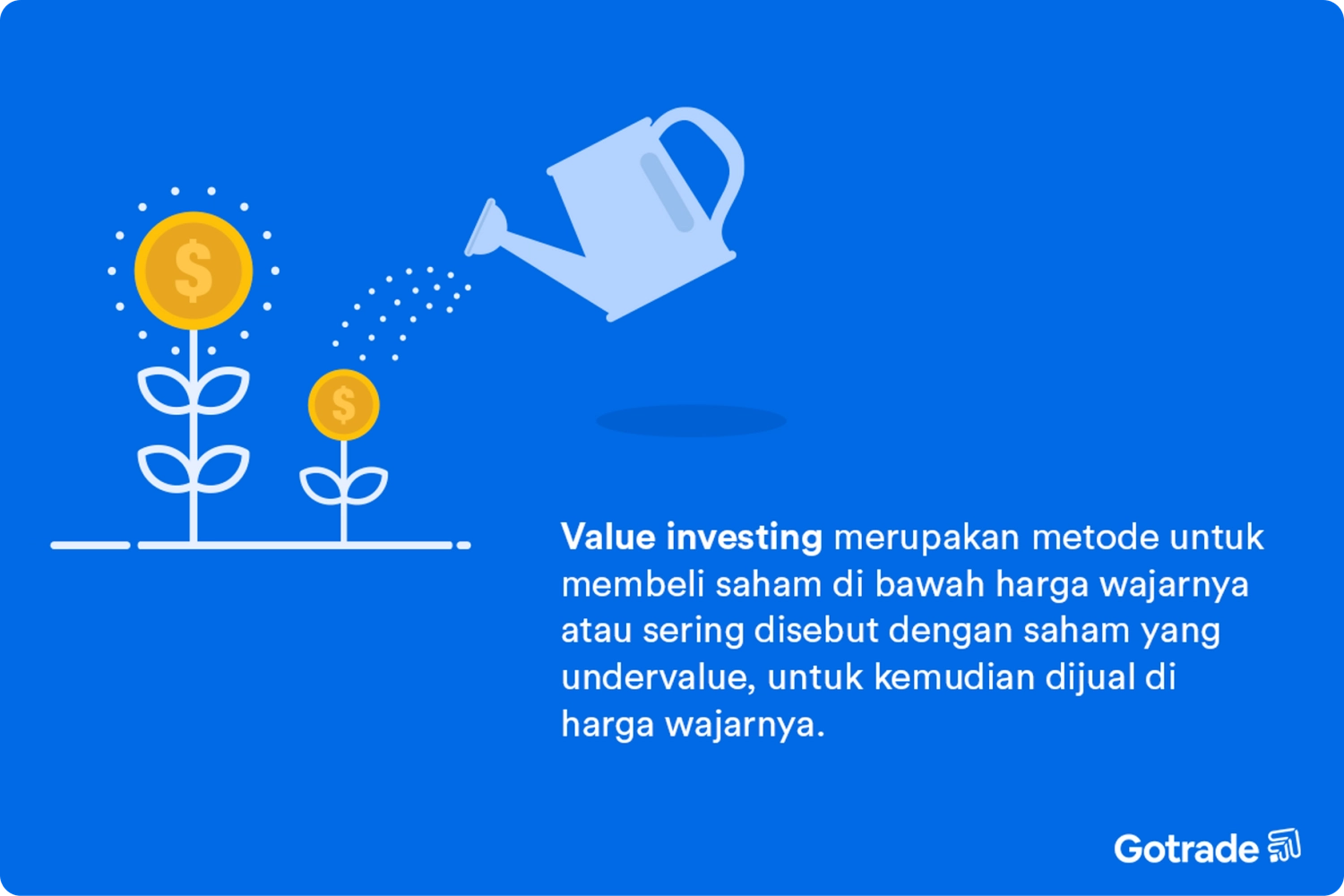 $

$

Value investing merupakan metode untuk membeli saham di bawah harga wajarnya atau sering disebut dengan saham yang undervalue, untuk kemudian dijual di harga wajarnya.

Gotrade